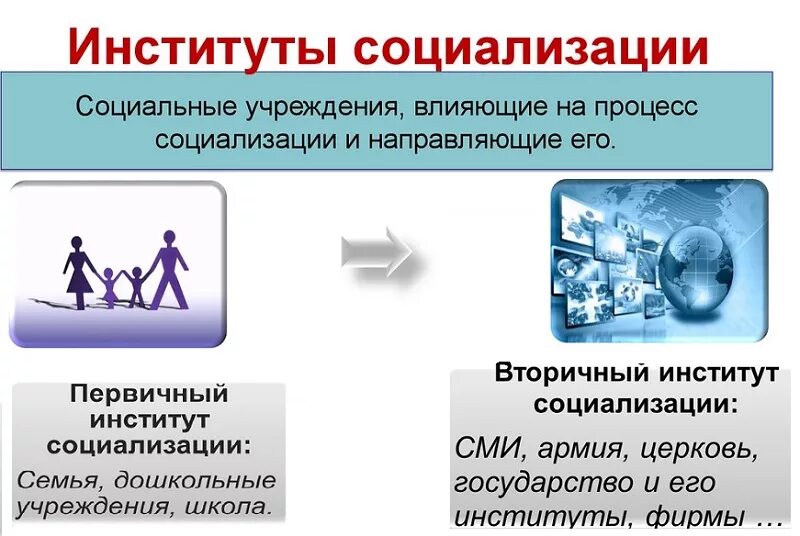 Институты социализации

Социальные учреждения, влияющие на процесс социализации и направляющие его.

Первичный институт социализации:

Семья, дошкольные учреждения, школа.

Вторичный институт социализации:

СМИ, армия, церковь, государство и его институты, фирмы …